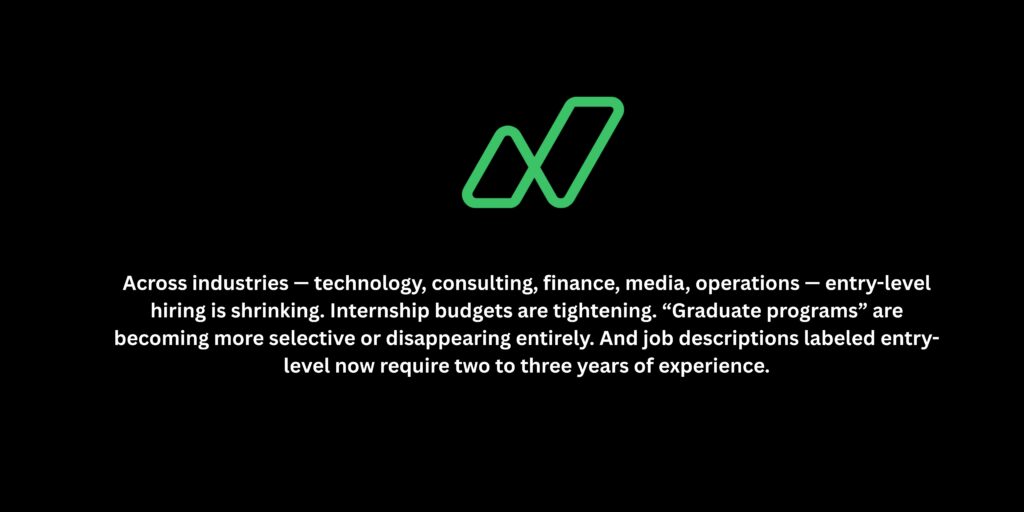 Across industries — technology, consulting, finance, media, operations — entry-level hiring is shrinking. Internship budgets are tightening. “Graduate programs” are becoming more selective or disappearing entirely. And job descriptions labeled entry-level now require two to three years of experience.